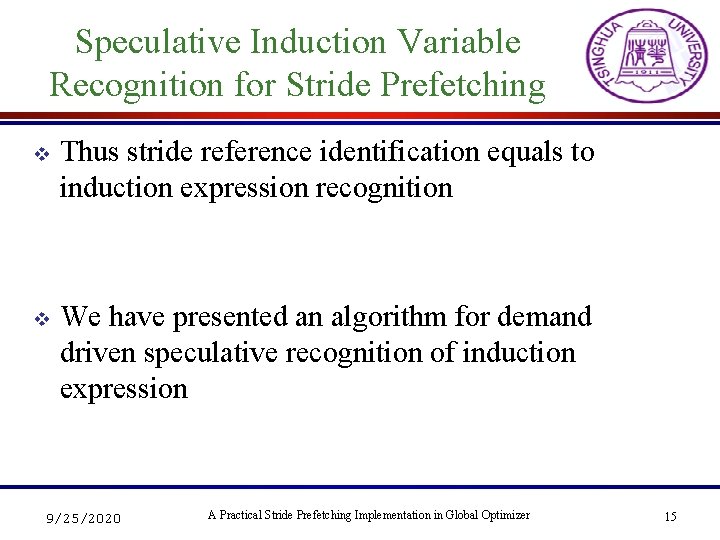 Speculative Induction Variable Recognition for Stride Prefetching

TSINGHUA UNIVERSITY 1911

❖ Thus stride reference identification equals to induction expression recognition

❖ We have presented an algorithm for demand driven speculative recognition of induction expression

9/25/2020

A Practical Stride Prefetching Implementation in Global Optimizer

15